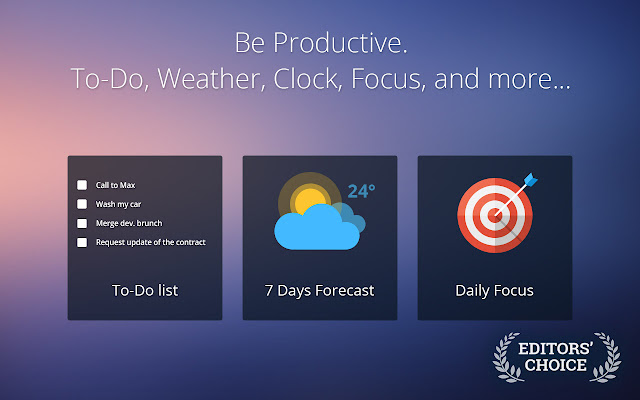 Be Productive.
To-Do, Weather, Clock, Focus, and more...

Call to Max
Wash my car
Merge dev. brunch
Request update of the contract

To-Do list

24°

7 Days Forecast

Daily Focus

EDITORS' CHOICE